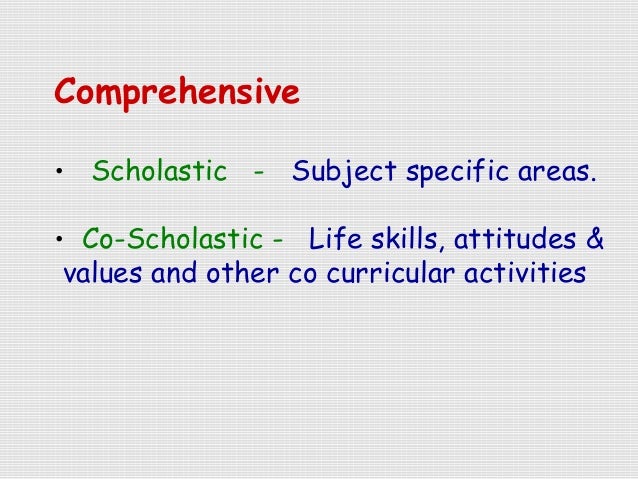 Comprehensive

• Scholastic - Subject specific areas.

• Co-Scholastic - Life skills, attitudes & values and other co curricular activities